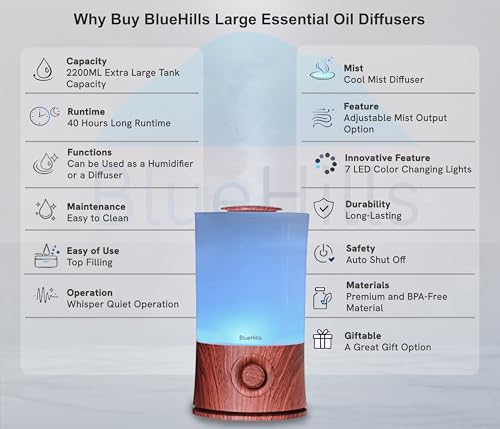 Why Buy BlueHills Large Essential Oil Diffusers

Capacity
2200ML Extra Large Tank Capacity

Runtime
40 Hours Long Runtime

Functions
Can be Used as a Humidifier or a Diffuser

Maintenance
Easy to Clean

Easy of Use
Top Filling

Operation
Whisper Quiet Operation

Mist
Cool Mist Diffuser

Feature
Adjustable Mist Output Option

Innovative Feature
7 LED Color Changing Lights

Durability
Long-Lasting

Safety
Auto Shut Off

Materials
Premium and BPA-Free Material

Giftable
A Great Gift Option

BlueHills

BlueHills